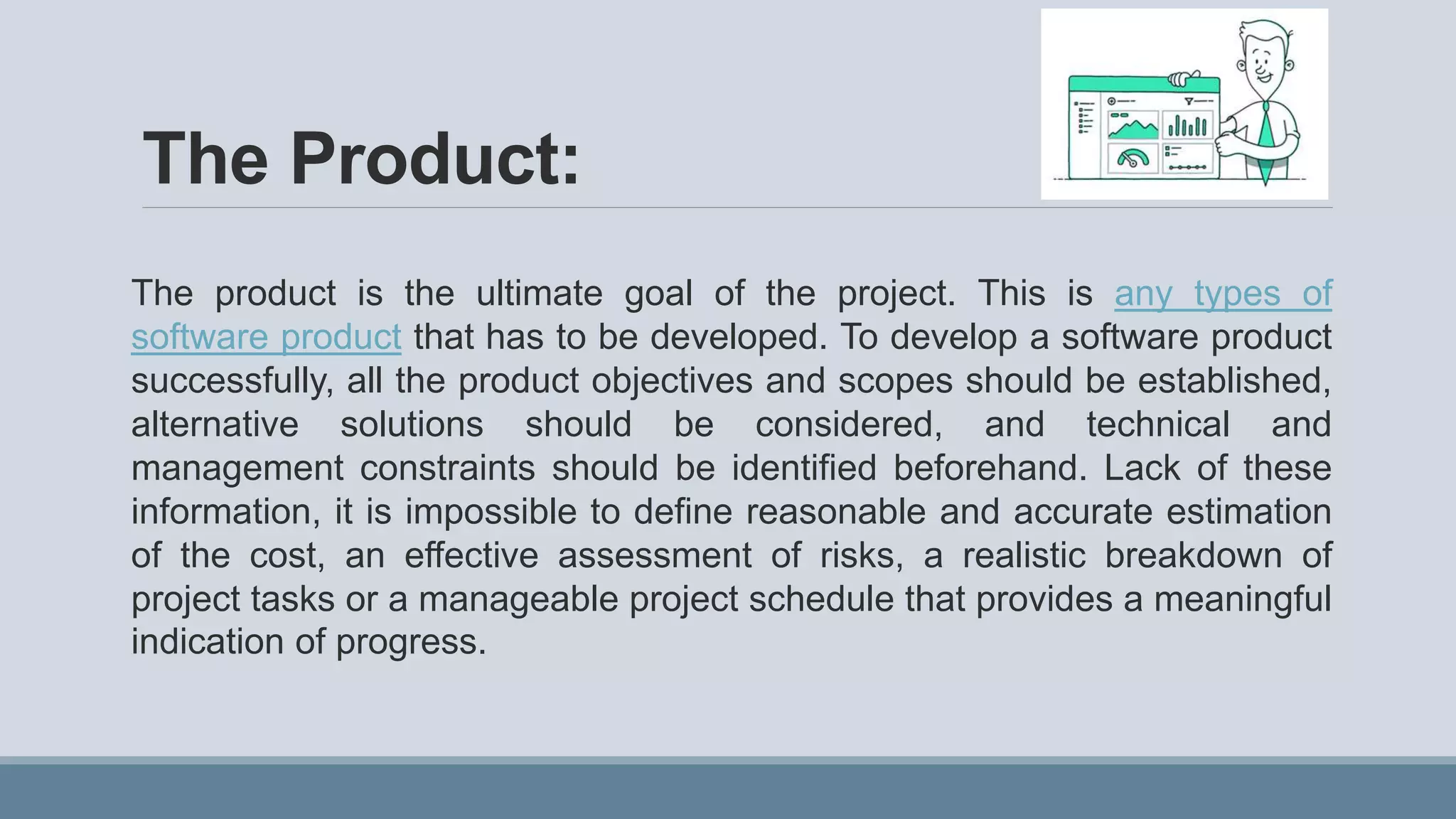 The Product:

The product is the ultimate goal of the project. This is any types of software product that has to be developed. To develop a software product successfully, all the product objectives and scopes should be established, alternative solutions should be considered, and technical and management constraints should be identified beforehand. Lack of these information, it is impossible to define reasonable and accurate estimation of the cost, an effective assessment of risks, a realistic breakdown of project tasks or a manageable project schedule that provides a meaningful indication of progress.